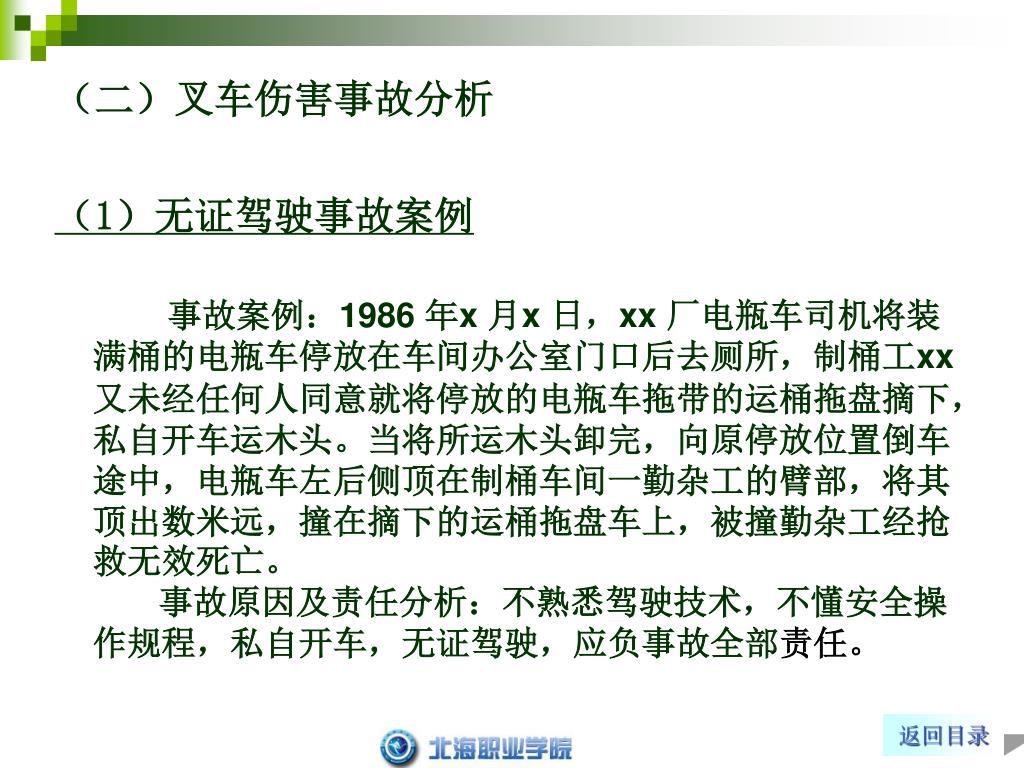 （二）叉车伤害事故分析

（1）无证驾驶事故案例

事故案例：1986 年x 月x 日，xx 厂电瓶车司机将装满桶的电瓶车停放在车间办公室门口后去厕所，制桶工xx又未经任何人同意就将停放的电瓶车拖带的运桶拖盘摘下，私自开车运木头。当将所运木头卸完，向原停放位置倒车途中，电瓶车左后侧顶在制桶车间一勤杂工的臂部，将其顶出数米远，撞在摘下的运桶拖盘车上，被撞勤杂工经抢救无效死亡。

事故原因及责任分析：不熟悉驾驶技术，不懂安全操作规程，私自开车，无证驾驶，应负事故全部责任。

北海职业学院

返回目录